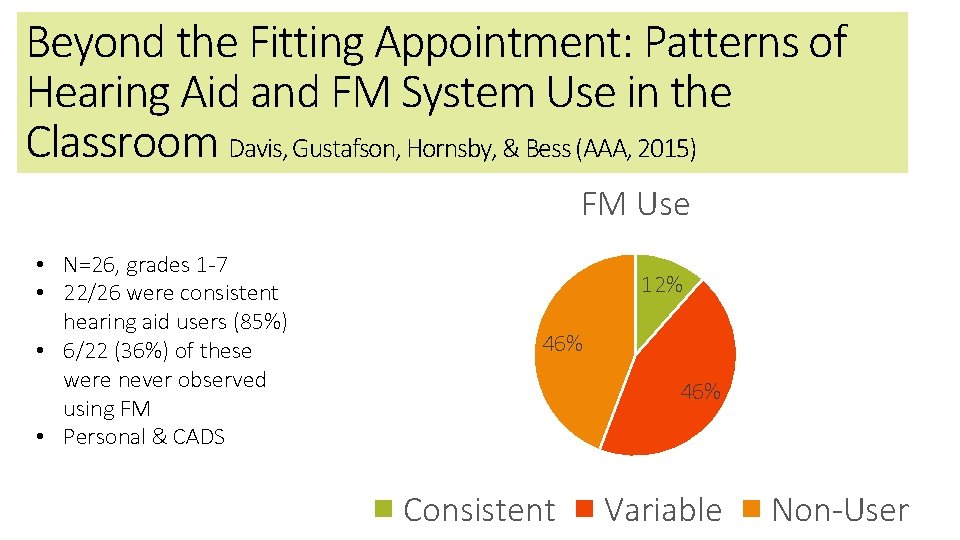 Beyond the Fitting Appointment: Patterns of Hearing Aid and FM System Use in the Classroom Davis, Gustafson, Hornsby, & Bess (AAA, 2015)

• N=26, grades 1-7
• 22/26 were consistent hearing aid users (85%)
• 6/22 (36%) of these were never observed using FM
• Personal & CADS

FM Use

12%

46%

46%

Consistent Variable Non-User